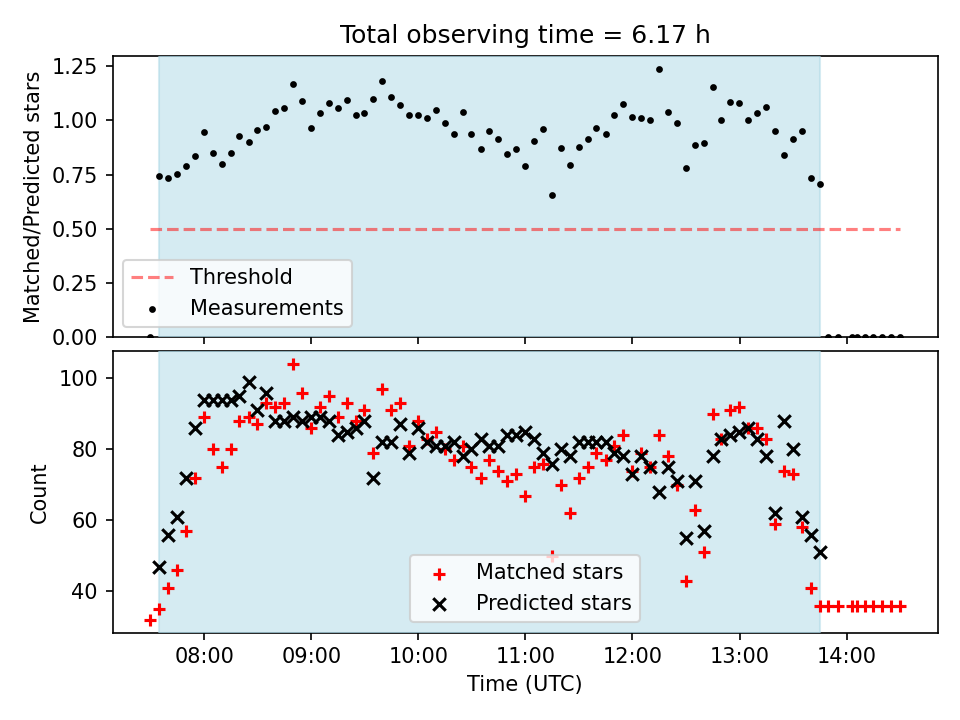 Total observing time = 6.17 h

Matched/Predicted stars

1.25
1.00
0.75
0.50
0.25
0.00

Threshold
Measurements

Count

100
80
60
40

Matched stars
Predicted stars

08:00
09:00
10:00
11:00
12:00
13:00
14:00

Time (UTC)